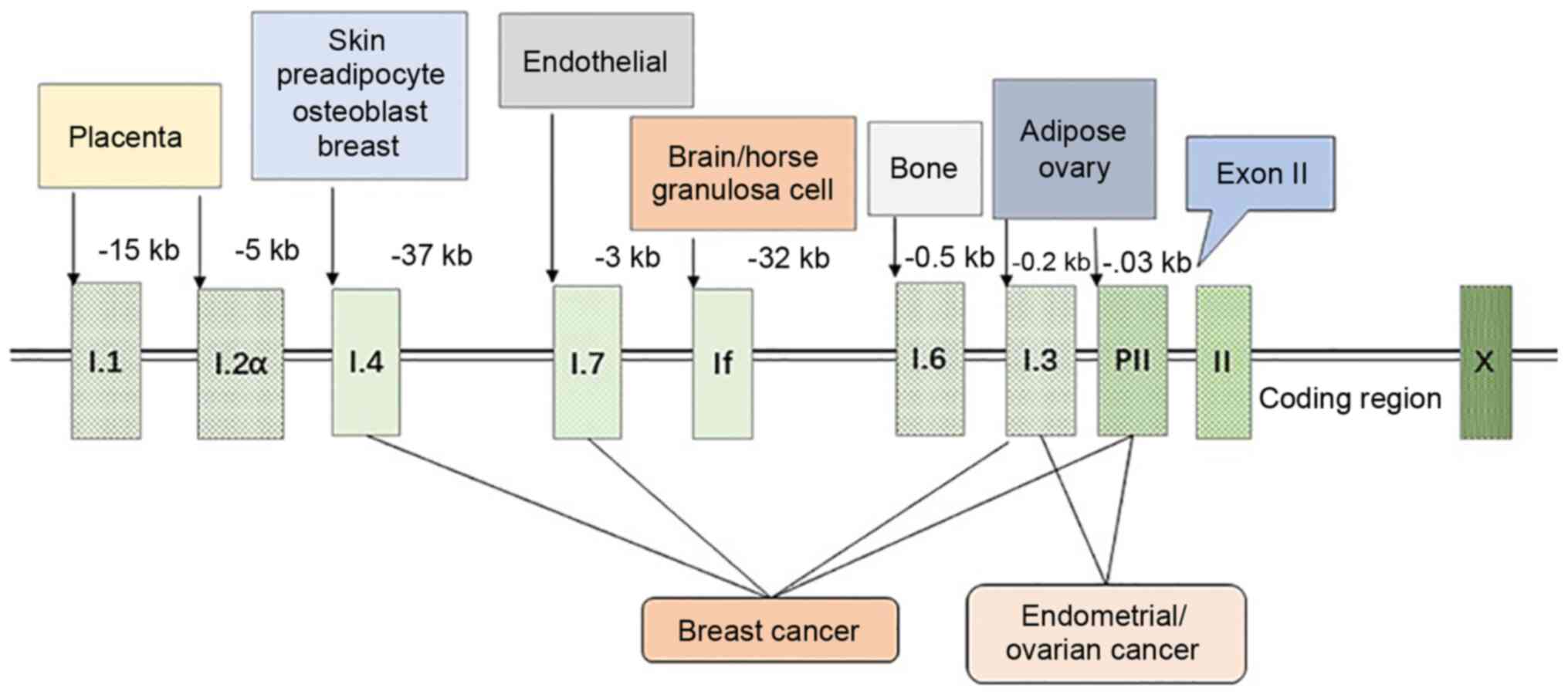 Placenta

Skin preadipocyte osteoblast breast

Endothelial

Brain/horse granulosa cell

Bone

Adipose ovary

Exon II

-15 kb

-5 kb

-37 kb

-3 kb

-32 kb

-0.5 kb

-0.2 kb

-.03 kb

I.1

I.2α

I.4

I.7

If

I.6

I.3

PII

II

Coding region

X

Breast cancer

Endometrial/ ovarian cancer